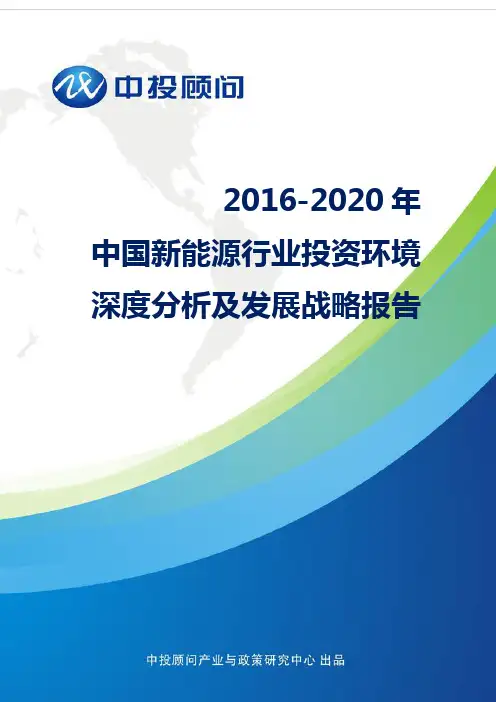 中投顾问

2016-2020 年
中国新能源行业投资环境
深度分析及发展战略报告

中投顾问产业与政策研究中心 出品